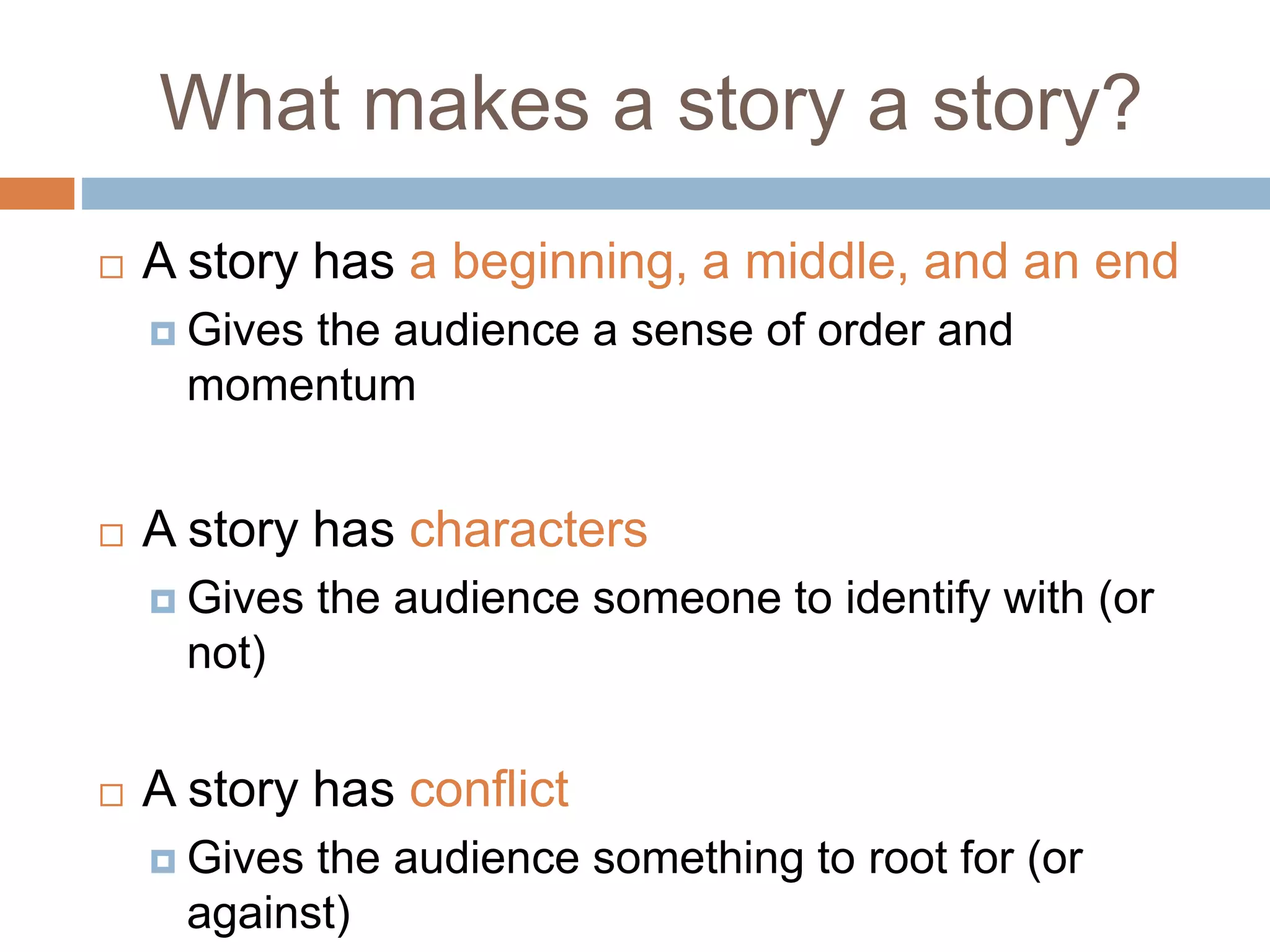 What makes a story a story?

A story has a beginning, a middle, and an end

Gives the audience a sense of order and momentum

A story has characters

Gives the audience someone to identify with (or not)

A story has conflict

Gives the audience something to root for (or against)